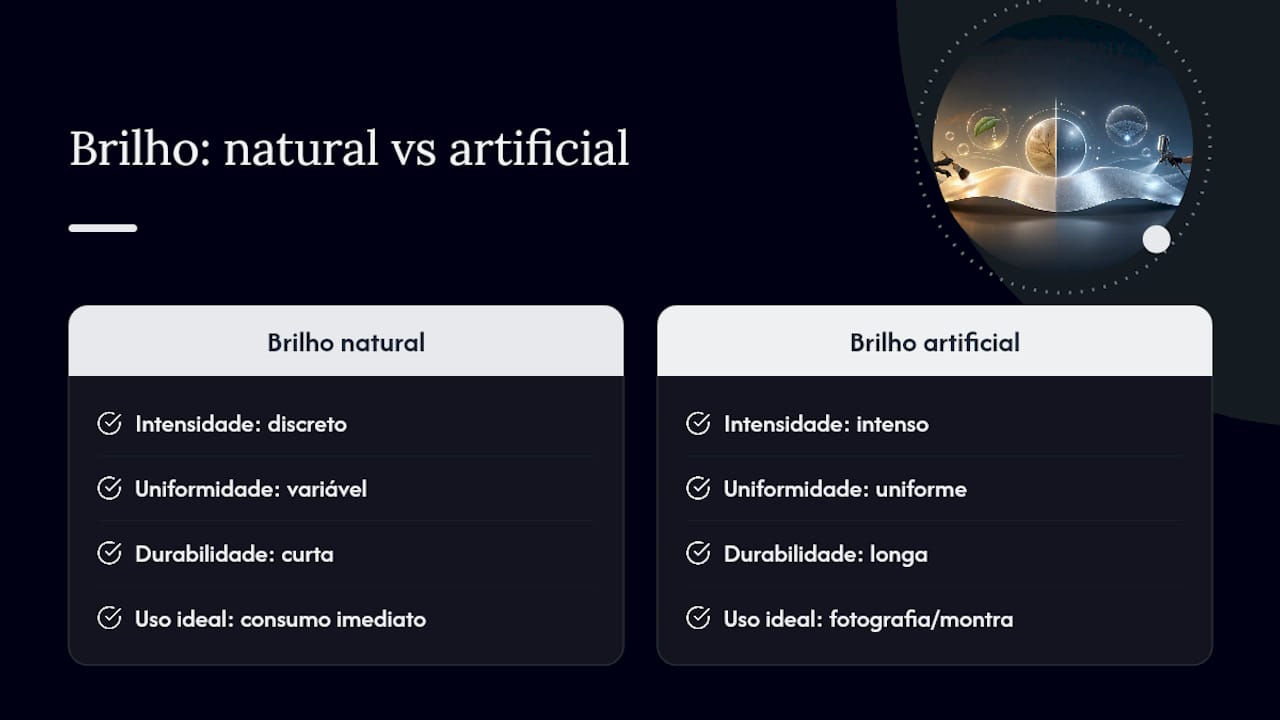 Brilho: natural vs artificial

Brilho natural

Intensidade: discreto

Uniformidade: variável

Durabilidade: curta

Uso ideal: consumo imediato

Brilho artificial

Intensidade: intenso

Uniformidade: uniforme

Durabilidade: longa

Uso ideal: fotografia/montra